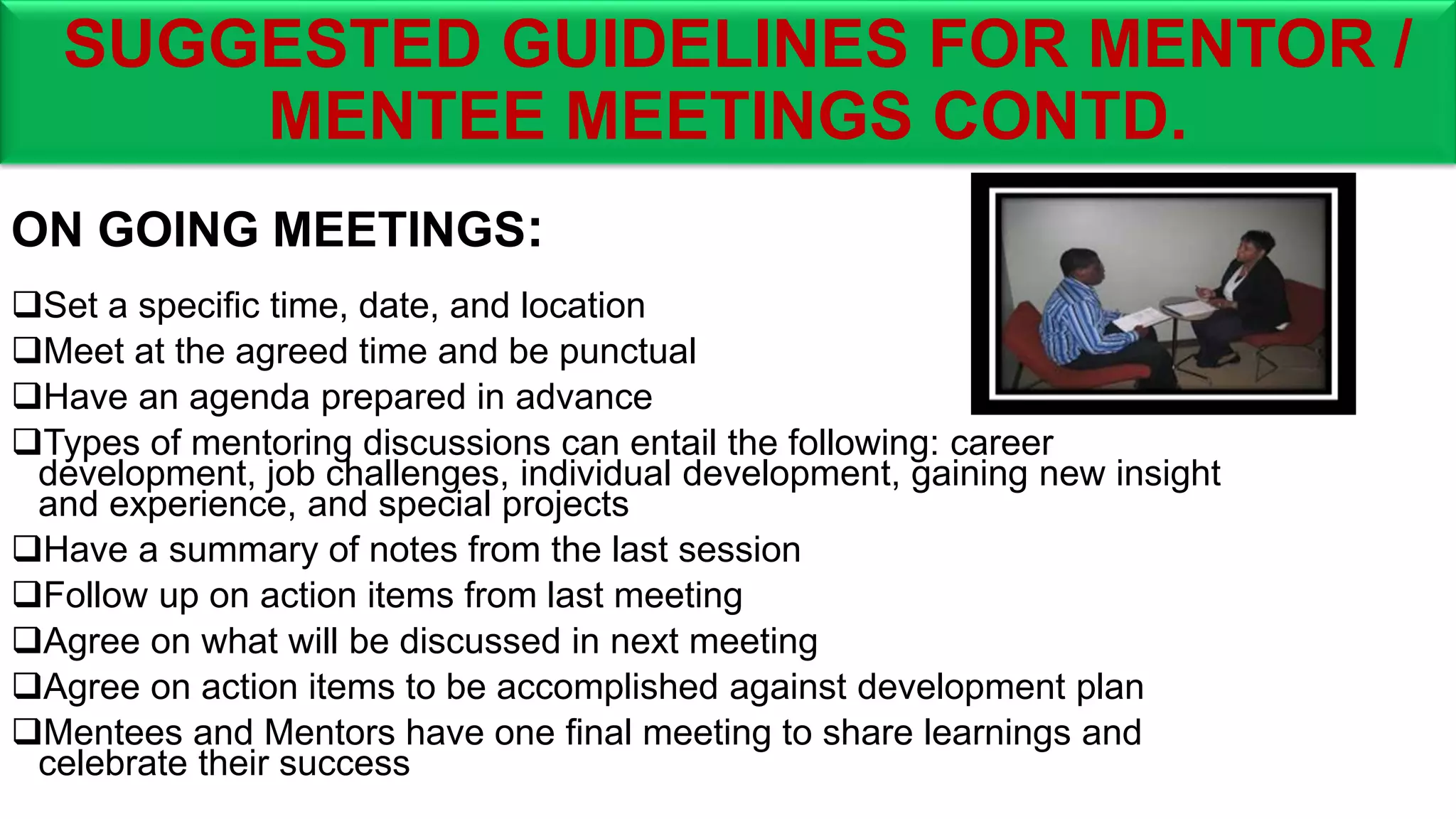 SUGGESTED GUIDELINES FOR MENTOR / MENTEE MEETINGS CONTD.

ON GOING MEETINGS:

❑Set a specific time, date, and location

❑Meet at the agreed time and be punctual

❑Have an agenda prepared in advance

❑Types of mentoring discussions can entail the following: career development, job challenges, individual development, gaining new insight and experience, and special projects

❑Have a summary of notes from the last session

❑Follow up on action items from last meeting

❑Agree on what will be discussed in next meeting

❑Agree on action items to be accomplished against development plan

❑Mentees and Mentors have one final meeting to share learnings and celebrate their success